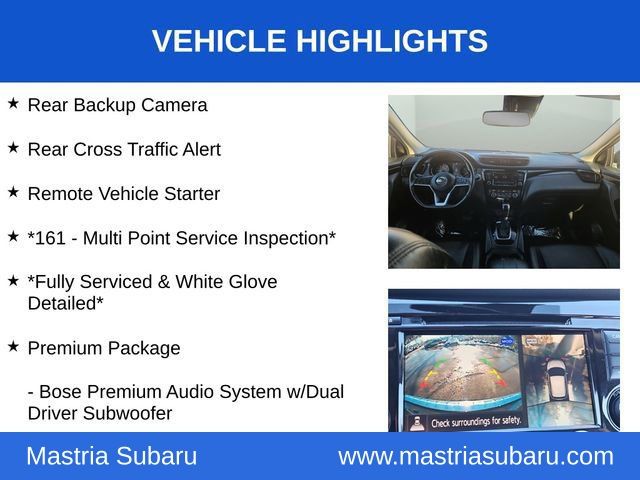 VEHICLE HIGHLIGHTS

★ Rear Backup Camera

★ Rear Cross Traffic Alert

★ Remote Vehicle Starter

★ *161 - Multi Point Service Inspection*

★ *Fully Serviced & White Glove Detailed*

★ Premium Package

- Bose Premium Audio System w/Dual Driver Subwoofer

Check surroundings for safety.

Mastria Subaru www.mastriasubaru.com